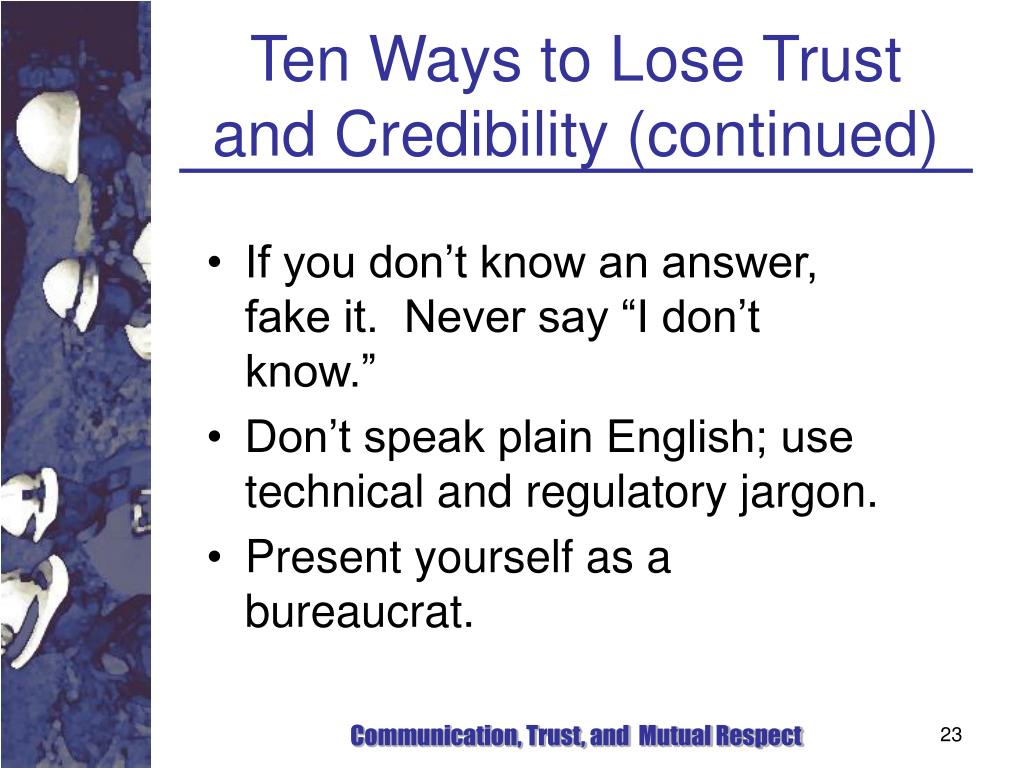 Ten Ways to Lose Trust and Credibility (continued)

• If you don’t know an answer, fake it. Never say “I don’t know.”
• Don’t speak plain English; use technical and regulatory jargon.
• Present yourself as a bureaucrat.

Communication, Trust, and Mutual Respect

23